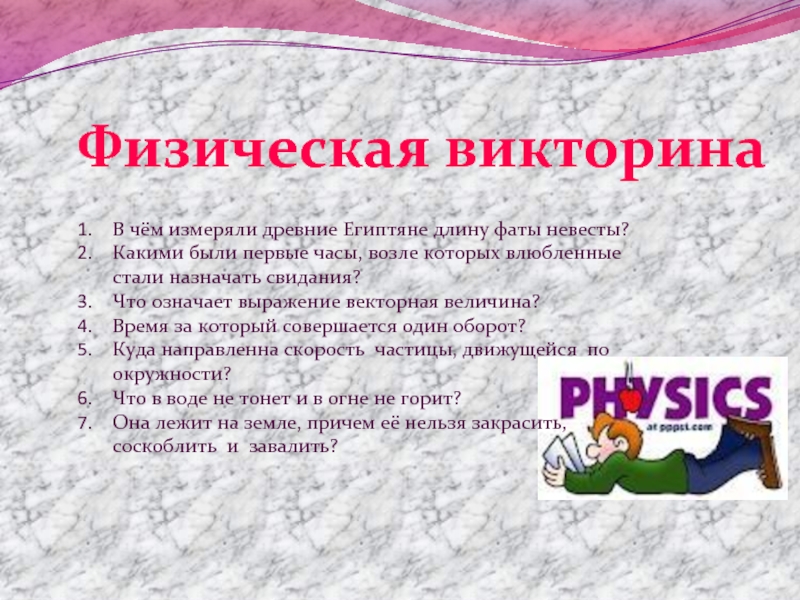 Физическая викторина

1. В чём измеряли древние Египтяне длину фаты невесты?
2. Какими были первые часы, возле которых влюбленные стали назначать свидания?
3. Что означает выражение векторная величина?
4. Время за который совершается один оборот?
5. Куда направленна скорость частицы, движущейся по окружности?
6. Что в воде не тонет и в огне не горит?
7. Она лежит на земле, причем её нельзя закрасить, соскоблить и завалить?

PHYSICS
at pppst.com